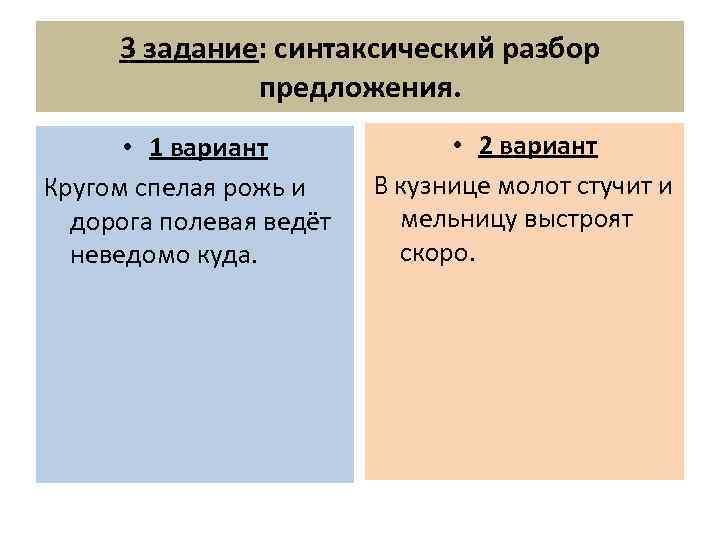 3 задание: синтаксический разбор предложения.

• 1 вариант

Кругом спелая рожь и дорога полевая ведёт неведомо куда.

• 2 вариант

В кузнице молот стучит и мельницу выстроят скоро.